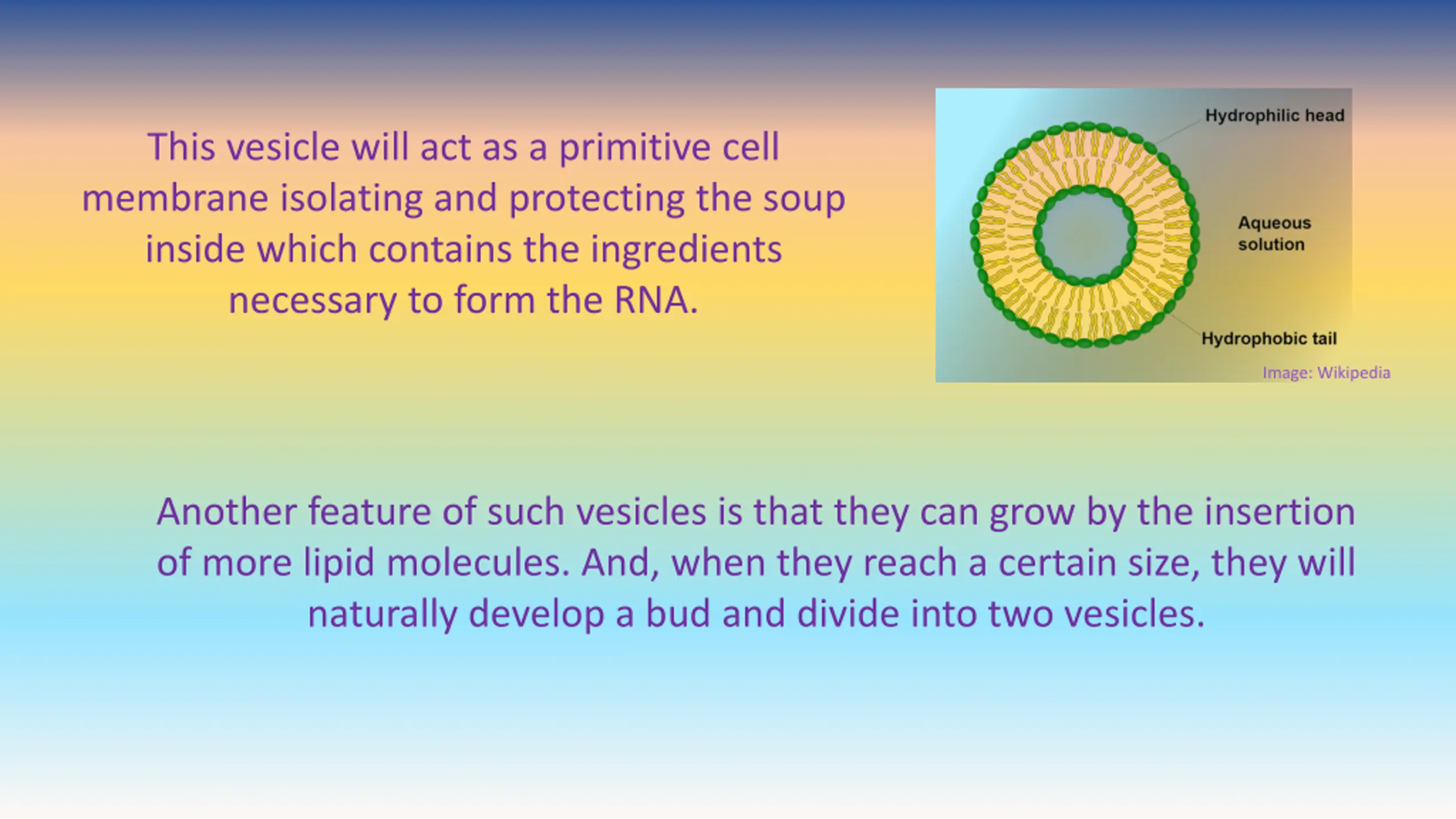 This vesicle will act as a primitive cell membrane isolating and protecting the soup inside which contains the ingredients necessary to form the RNA.

Hydrophilic head

Aqueous solution

Hydrophobic tail

Image: Wikipedia

Another feature of such vesicles is that they can grow by the insertion of more lipid molecules. And, when they reach a certain size, they will naturally develop a bud and divide into two vesicles.